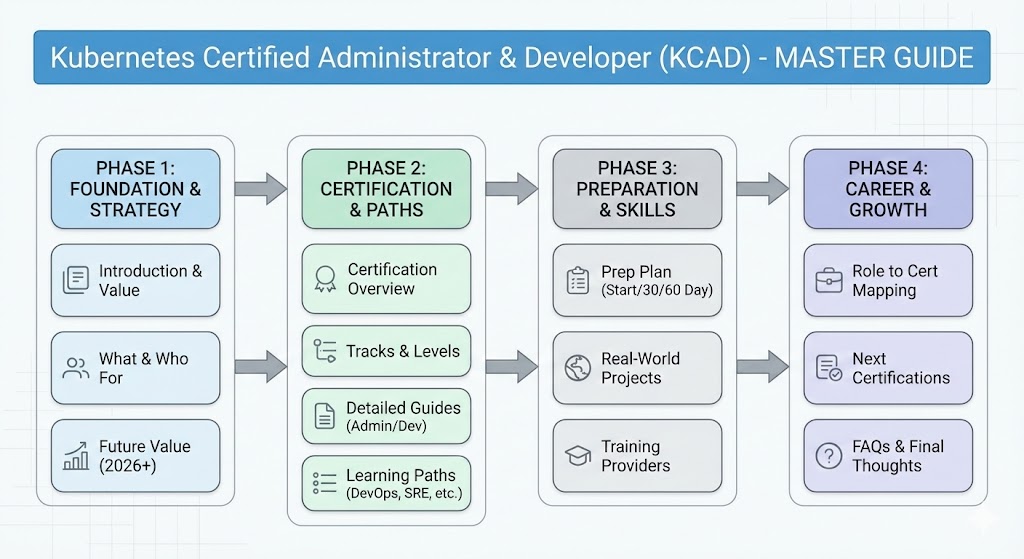 Kubernetes Certified Administrator & Developer (KCAD) - MASTER GUIDE

PHASE 1: FOUNDATION & STRATEGY

Introduction & Value

What & Who For

Future Value (2026+)

PHASE 2: CERTIFICATION & PATHS

Certification Overview

Tracks & Levels

Detailed Guides (Admin/Dev)

Learning Paths (DevOps, SRE, etc.)

PHASE 3: PREPARATION & SKILLS

Prep Plan (Start/30/60 Day)

Real-World Projects

Training Providers

PHASE 4: CAREER & GROWTH

Role to Cert Mapping

Next Certifications

FAQs & Final Thoughts